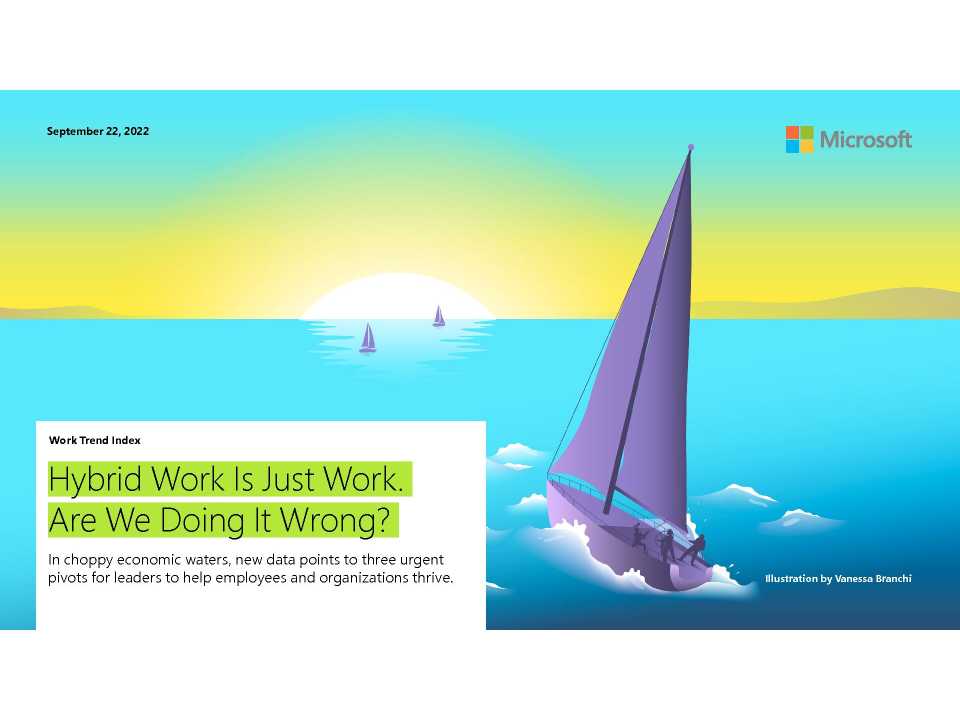 September 22, 2022

Microsoft

Work Trend Index

Hybrid Work Is Just Work.
Are We Doing It Wrong?

In choppy economic waters, new data points to three urgent pivots for leaders to help employees and organizations thrive.

Illustration by Vanessa Branchi